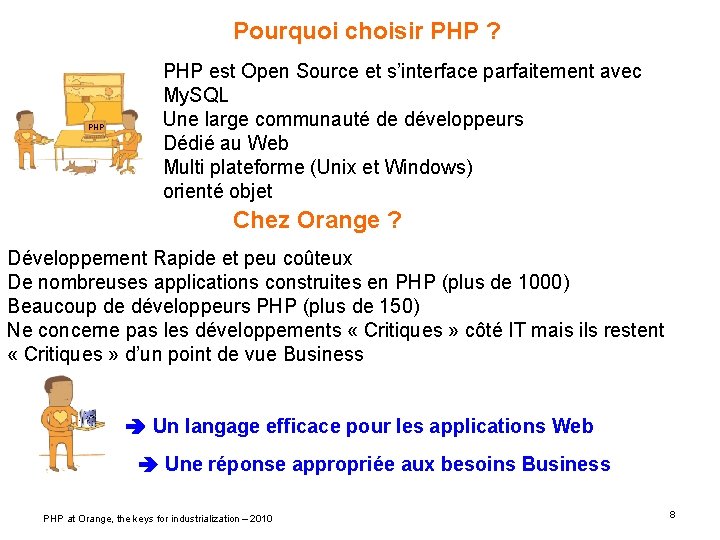 Pourquoi choisir PHP ?

PHP

PHP est Open Source et s'interface parfaitement avec MySQL
Une large communauté de développeurs
Dédié au Web
Multi plateforme (Unix et Windows)
orienté objet

Chez Orange ?

Développement Rapide et peu coûteux
De nombreuses applications construites en PHP (plus de 1000)
Beaucoup de développeurs PHP (plus de 150)
Ne concerne pas les développements « Critiques » côté IT mais ils restent « Critiques » d'un point de vue Business

➔ Un langage efficace pour les applications Web

➔ Une réponse appropriée aux besoins Business

PHP at Orange, the keys for industrialization – 2010

8